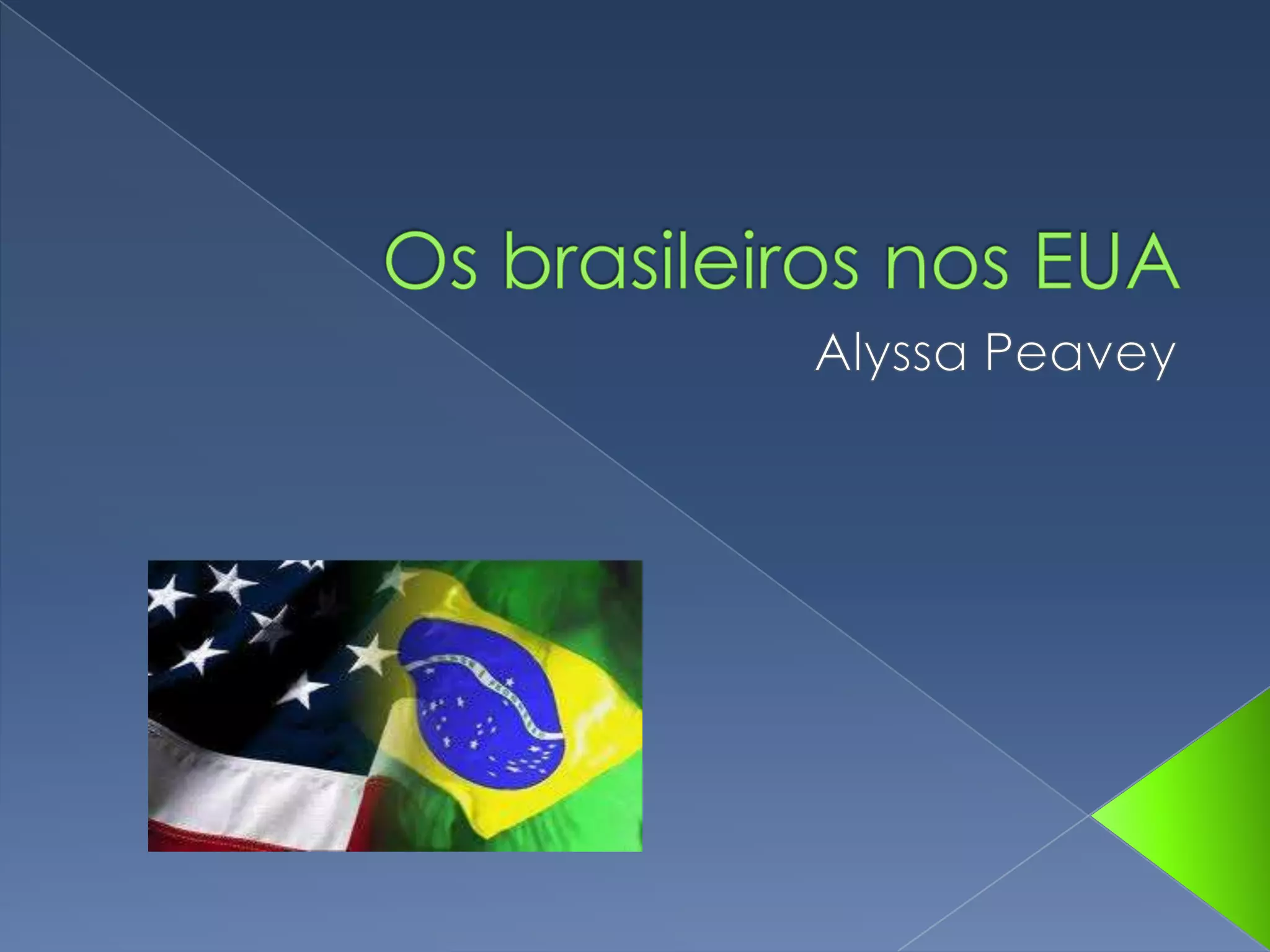 Os brasileiros nos EUA

Alyssa Peavey